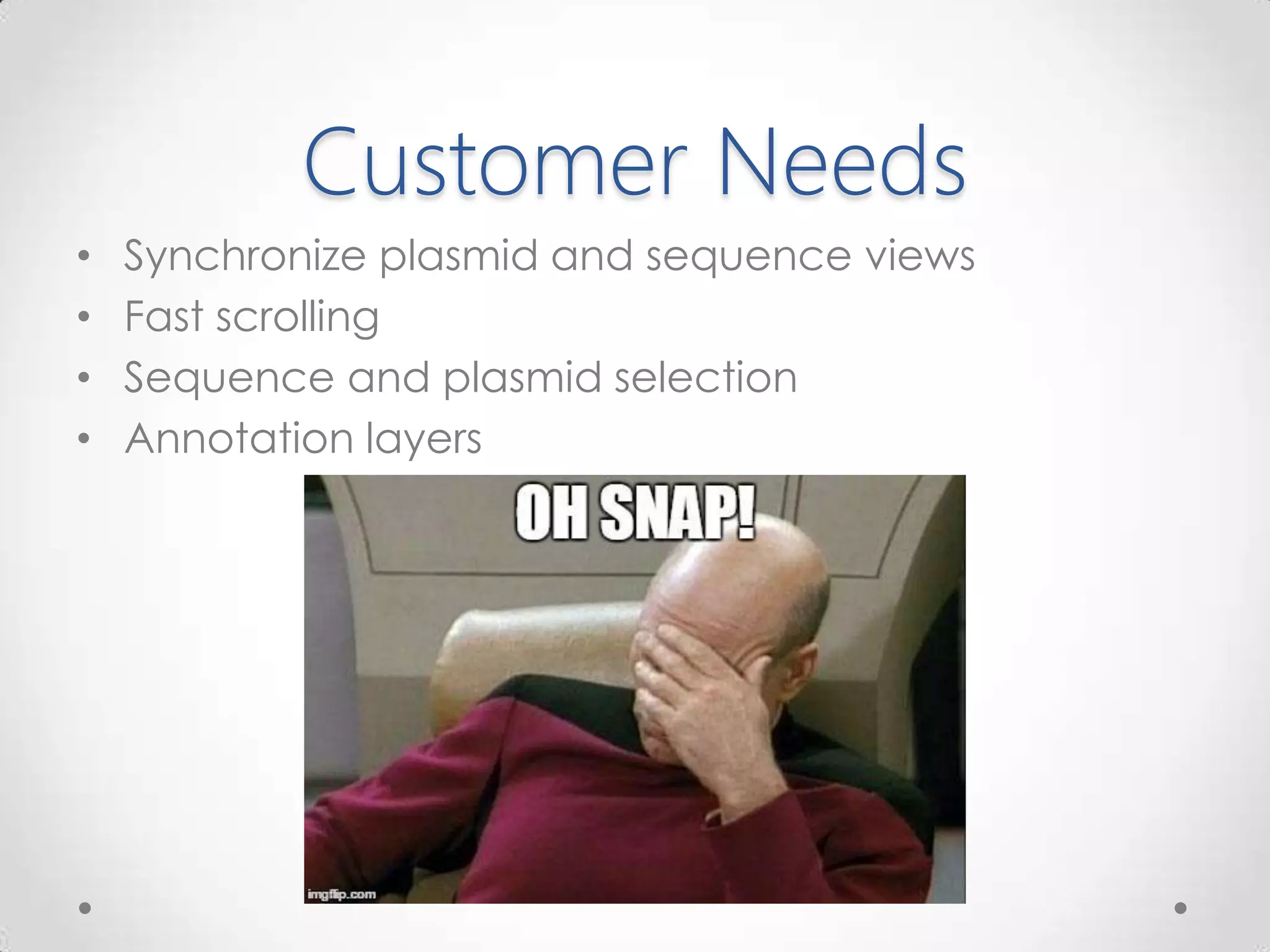 Customer Needs

• Synchronize plasmid and sequence views
• Fast scrolling
• Sequence and plasmid selection
• Annotation layers

OH SNAP!

imgflip.com